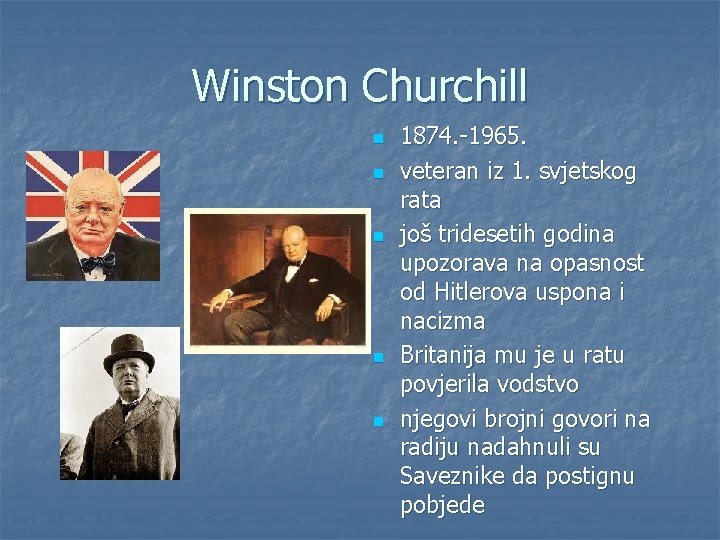 Winston Churchill

- 1874.-1965.
- veteran iz 1. svjetskog rata
- još tridesetih godina upozorava na opasnost od Hitlerova uspona i nacizma
- Britanija mu je u ratu povjerila vodstvo
- njegovi brojni govori na radiju nadahnuli su Saveznike da postignu pobjede